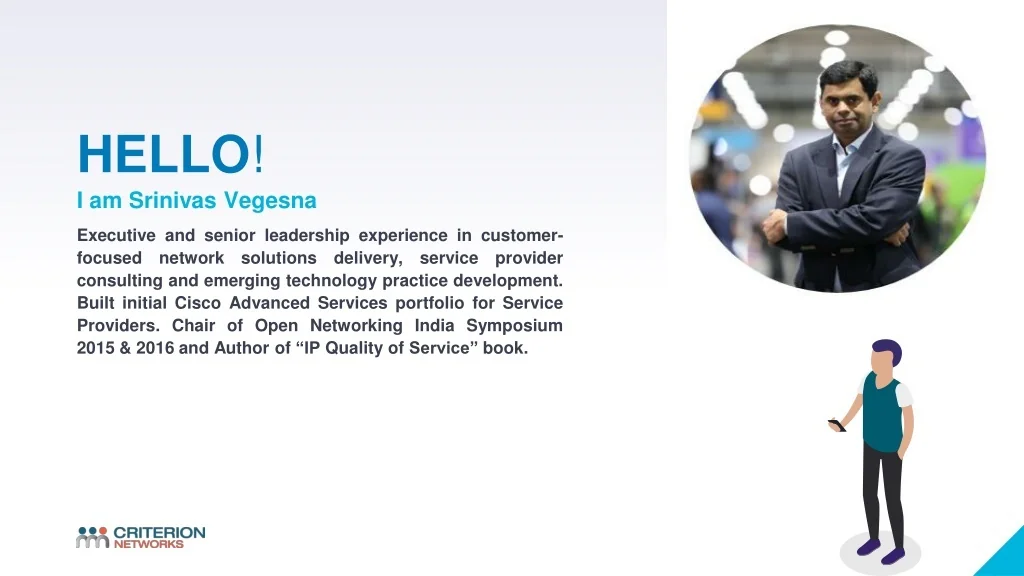 HELLO!
I am Srinivas Vegesna

Executive and senior leadership experience in customer-focused network solutions delivery, service provider consulting and emerging technology practice development. Built initial Cisco Advanced Services portfolio for Service Providers. Chair of Open Networking India Symposium 2015 & 2016 and Author of "IP Quality of Service" book.

CRITERION
NETWORKS